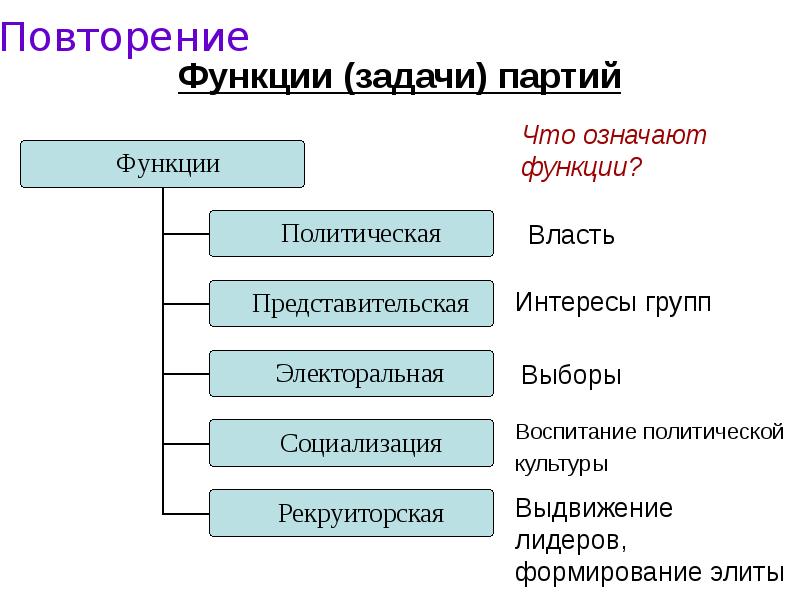 Повторение

Функции (задачи) партий

Что означают функции?

Функции

Политическая

Власть

Представительская

Интересы групп

Электоральная

Выборы

Социализация

Воспитание политической культуры

Рекруиторская

Выдвижение лидеров, формирование элиты